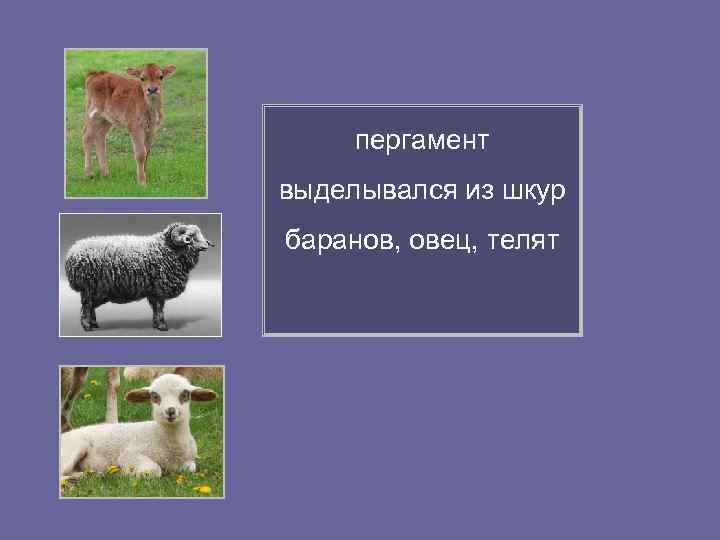 пергамент
выделывался из шкур
баранов, овец, телят